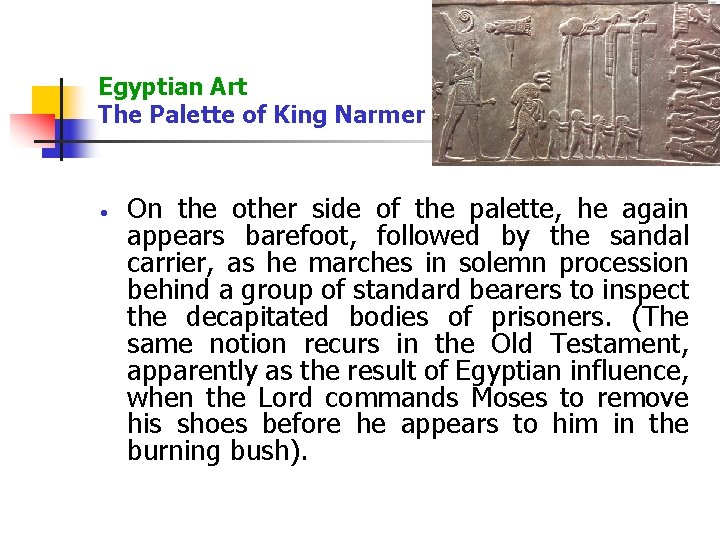 Egyptian Art
The Palette of King Narmer

• On the other side of the palette, he again appears barefoot, followed by the sandal carrier, as he marches in solemn procession behind a group of standard bearers to inspect the decapitated bodies of prisoners. (The same notion recurs in the Old Testament, apparently as the result of Egyptian influence, when the Lord commands Moses to remove his shoes before he appears to him in the burning bush).